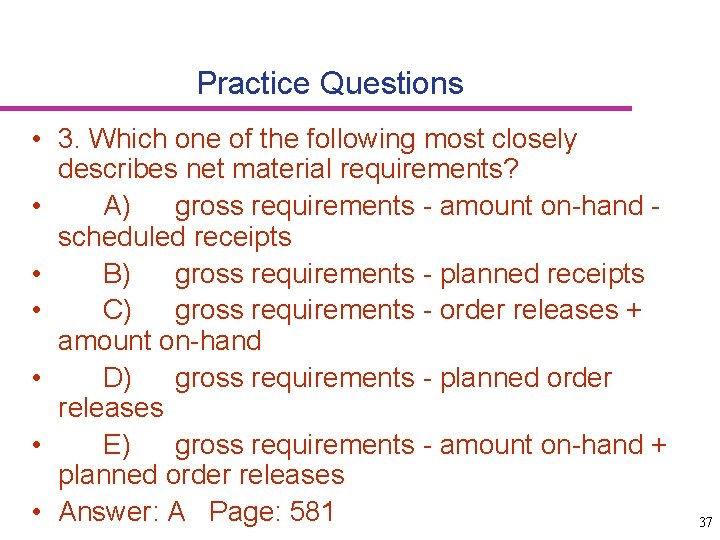 Practice Questions

• 3. Which one of the following most closely describes net material requirements?
• A) gross requirements - amount on-hand - scheduled receipts
• B) gross requirements - planned receipts
• C) gross requirements - order releases + amount on-hand
• D) gross requirements - planned order releases
• E) gross requirements - amount on-hand + planned order releases
• Answer: A Page: 581

37